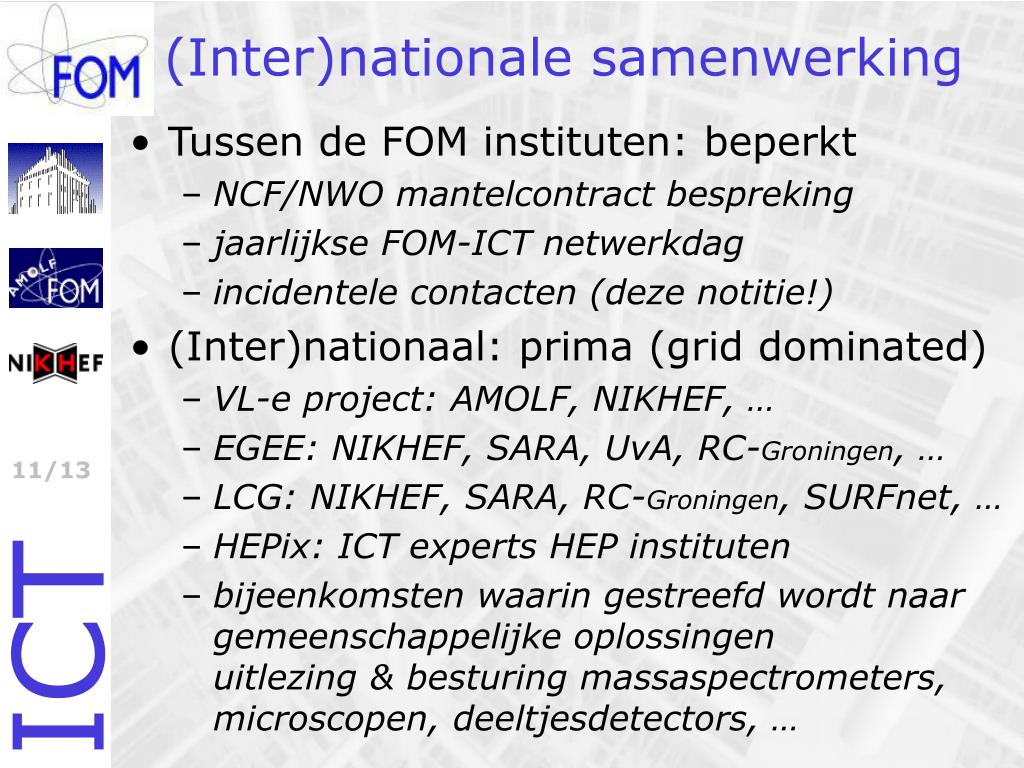 FOM

(Inter)nationale samenwerking

AMOLF FOM

NIKHEF

11/13

ICT

• Tussen de FOM instituten: beperkt
– NCF/NWO mantelcontract bespreking
– jaarlijkse FOM-ICT netwerkdag
– incidentele contacten (deze notitie!)
• (Inter)nationaal: prima (grid dominated)
– VL-e project: AMOLF, NIKHEF, …
– EGEE: NIKHEF, SARA, UvA, RC-Groningen, …
– LCG: NIKHEF, SARA, RC-Groningen, SURFnet, …
– HEPix: ICT experts HEP instituten
– bijeenkomsten waarin gestreefd wordt naar gemeenschappelijke oplossingen uitlezing & besturing massaspectrometers, microscopen, deeltjesdetectors, …